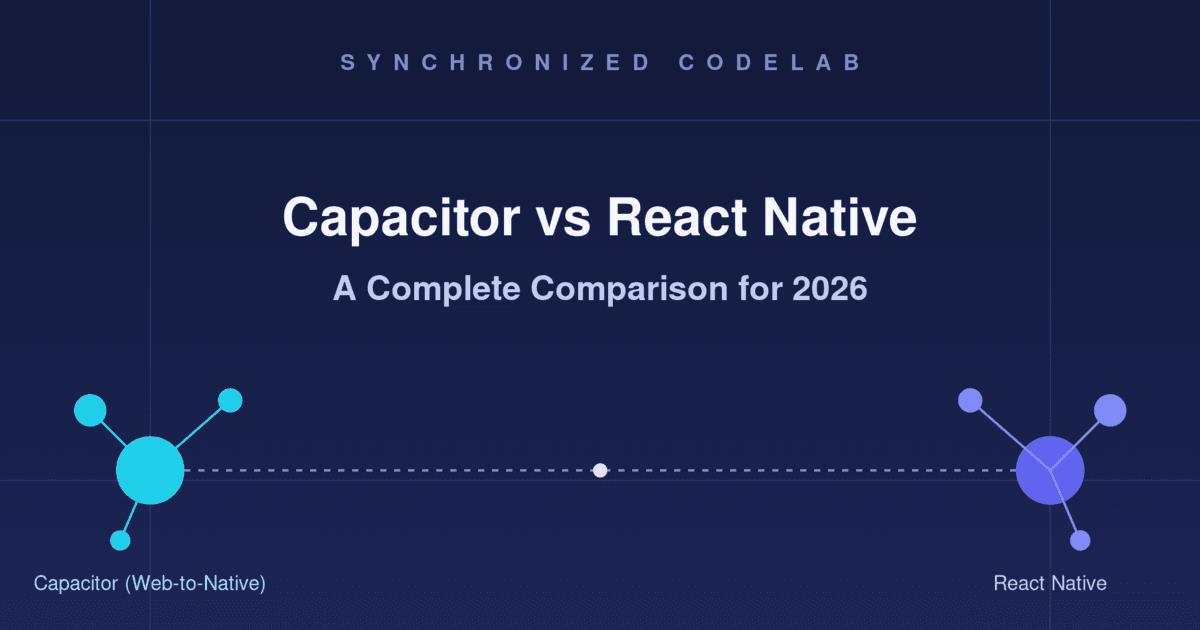 SYNCHRONIZED CODELAB

Capacitor vs React Native

A Complete Comparison for 2026

Capacitor (Web-to-Native)

React Native